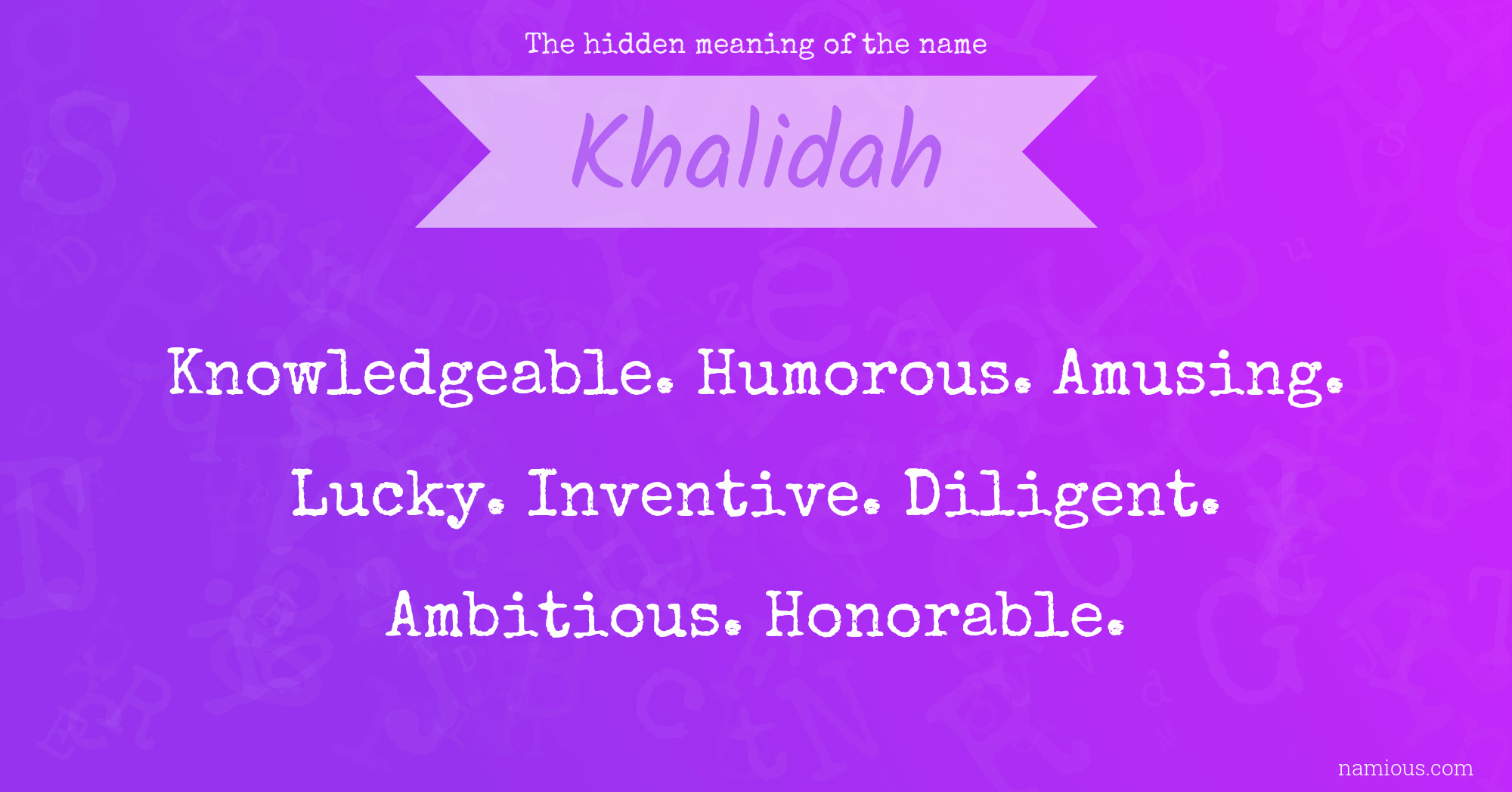 The hidden meaning of the name

Khalidah

Knowledgeable. Humorous. Amusing. Lucky. Inventive. Diligent. Ambitious. Honorable.

namious.com